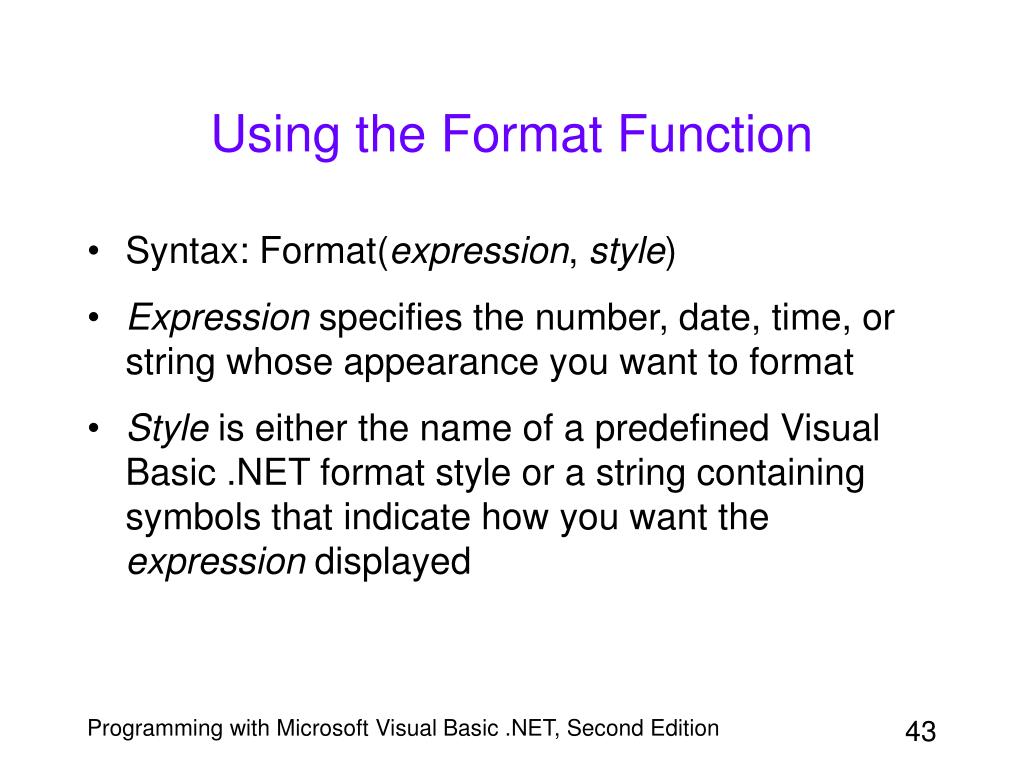 Using the Format Function

• Syntax: Format(expression, style)

• Expression specifies the number, date, time, or string whose appearance you want to format

• Style is either the name of a predefined Visual Basic .NET format style or a string containing symbols that indicate how you want the expression displayed

Programming with Microsoft Visual Basic .NET, Second Edition

43